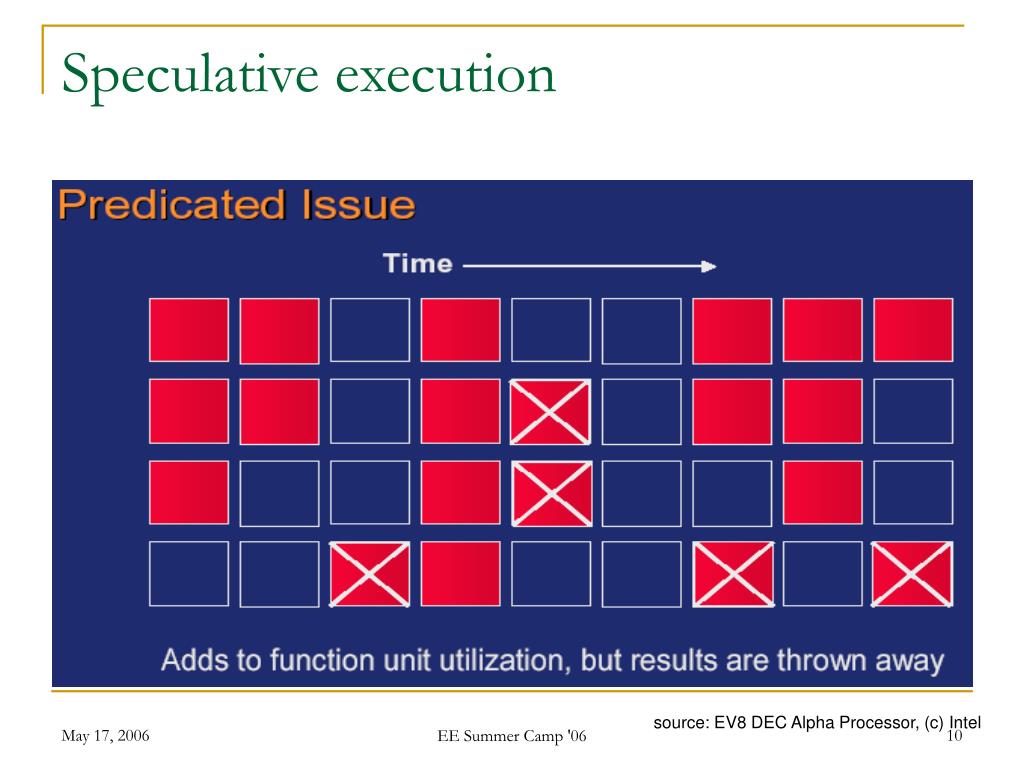 Speculative execution

Predicated Issue

Time

Adds to function unit utilization, but results are thrown away

source: EV8 DEC Alpha Processor, (c) Intel

May 17, 2006

EE Summer Camp '06

10